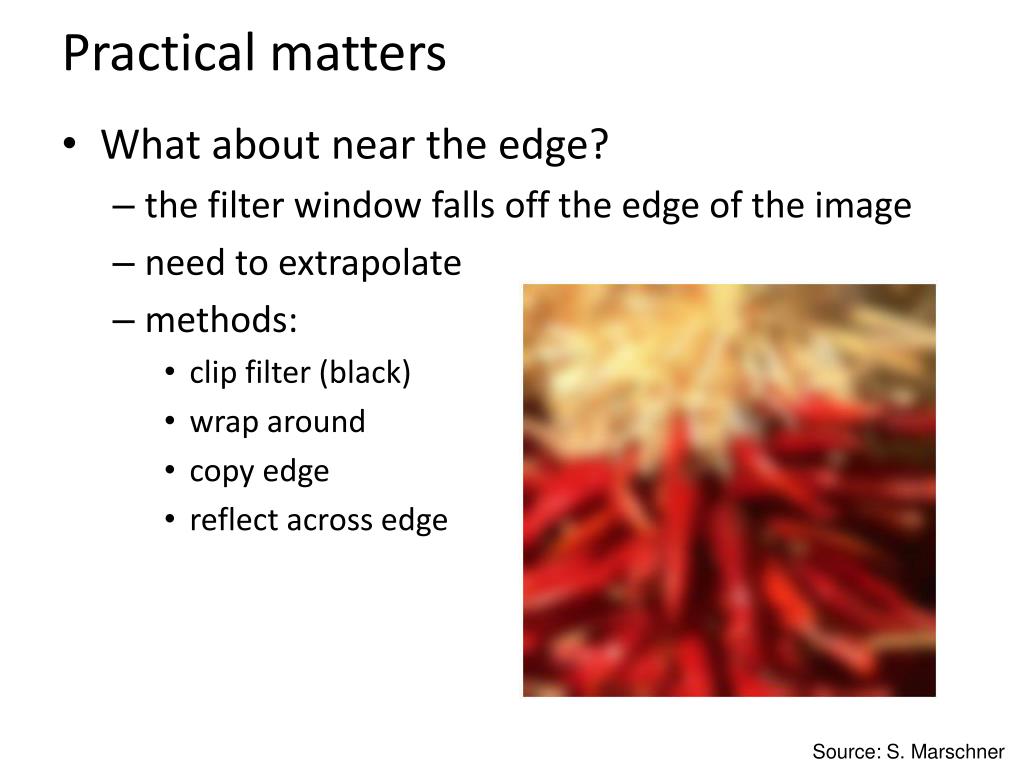 Practical matters

• What about near the edge?
– the filter window falls off the edge of the image
– need to extrapolate
– methods:
• clip filter (black)
• wrap around
• copy edge
• reflect across edge

Source: S. Marschner